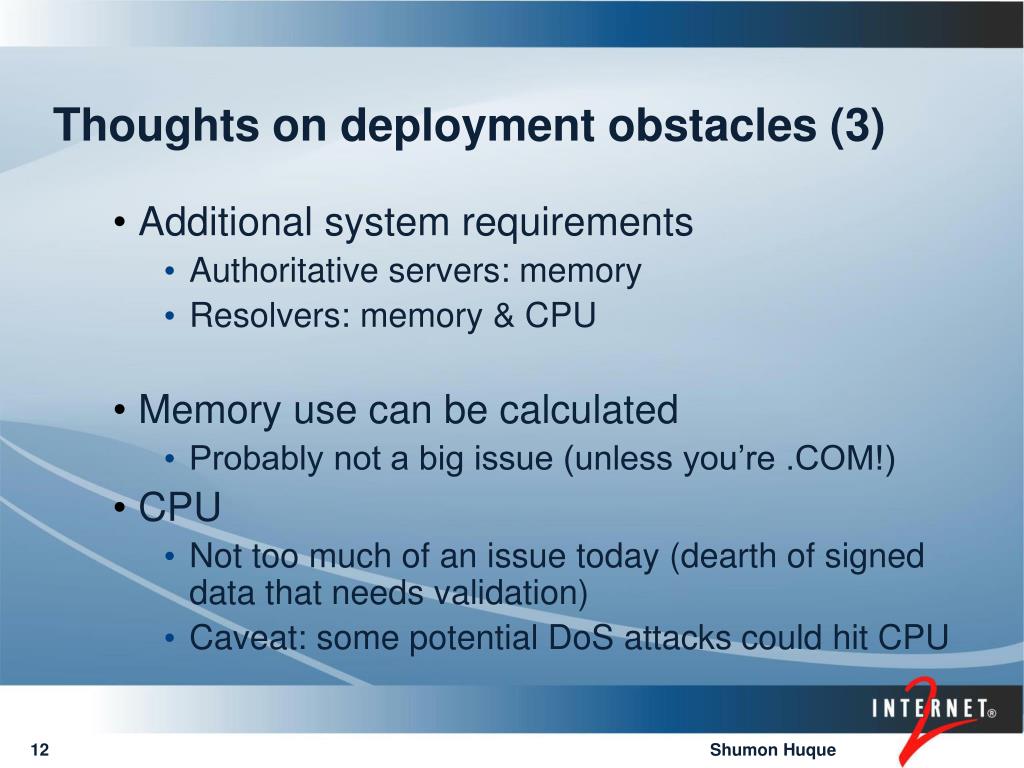 Thoughts on deployment obstacles (3)

• Additional system requirements
• Authoritative servers: memory
• Resolvers: memory & CPU

• Memory use can be calculated
• Probably not a big issue (unless you're .COM!)
• CPU
• Not too much of an issue today (dearth of signed data that needs validation)
• Caveat: some potential DoS attacks could hit CPU

INTERNET® 2

12

Shumon Huque